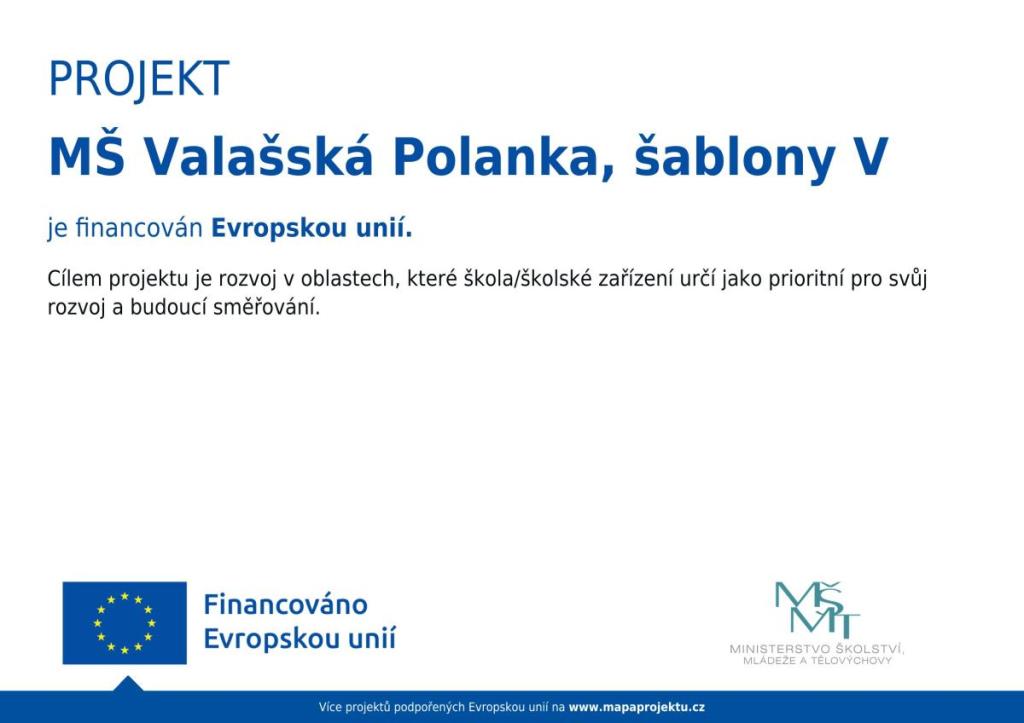 PROJEKT

MŠ Valašská Polanka, šablony V

je financován Evropskou unií.

Cílem projektu je rozvoj v oblastech, které škola/školské zařízení určí jako prioritní pro svůj rozvoj a budoucí směřování.

Financováno Evropskou unií

MŠMT
MINISTERSTVO ŠKOLSTVÍ, MLÁDEŽE A TĚLOVÝCHOVY

Více projektů podpořených Evropskou unií na www.mapaprojektu.cz